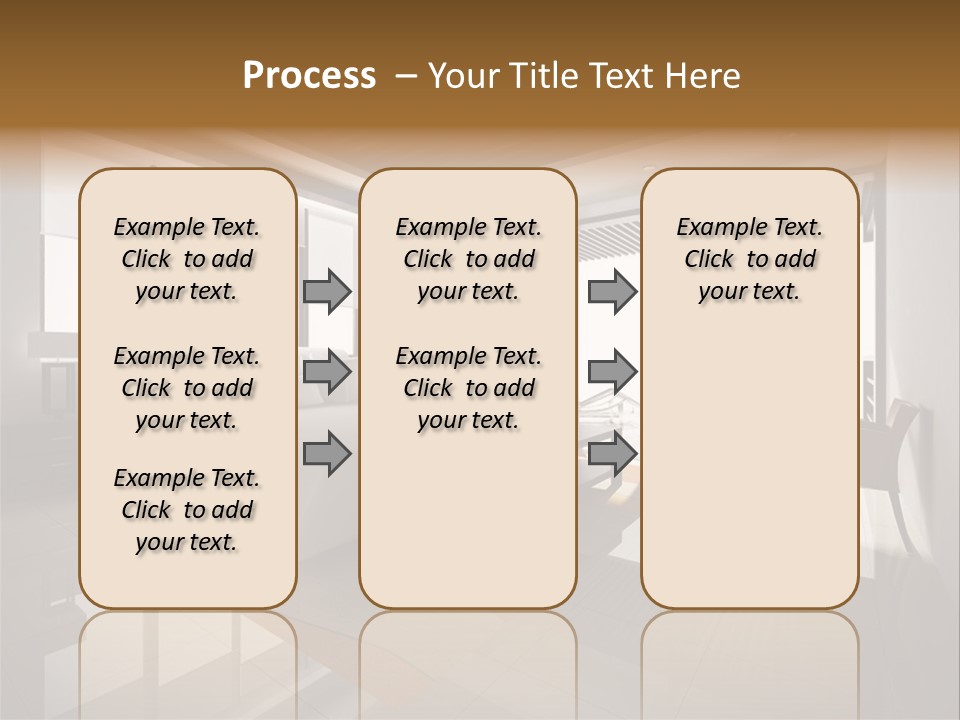 Process – Your Title Text Here

Example Text. Click to add your text.

Example Text. Click to add your text.

Example Text. Click to add your text.

Example Text. Click to add your text.

Example Text. Click to add your text.

Example Text. Click to add your text.